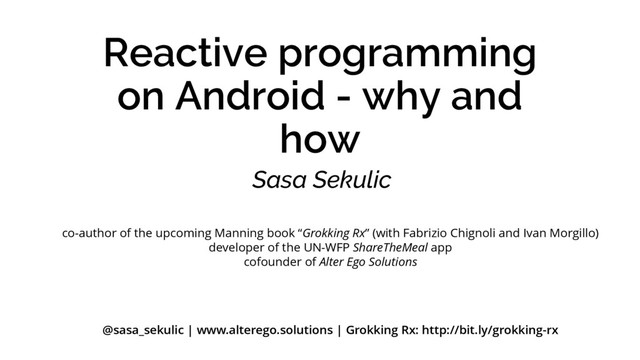 Reactive programming on Android - why and how

Sasa Sekulic

co-author of the upcoming Manning book “Grokking Rx” (with Fabrizio Chignoli and Ivan Morgillo)
developer of the UN-WFP ShareTheMeal app
cofounder of Alter Ego Solutions

@sasa_sekulic | www.alterego.solutions | Grokking Rx: http://bit.ly/grokking-rx